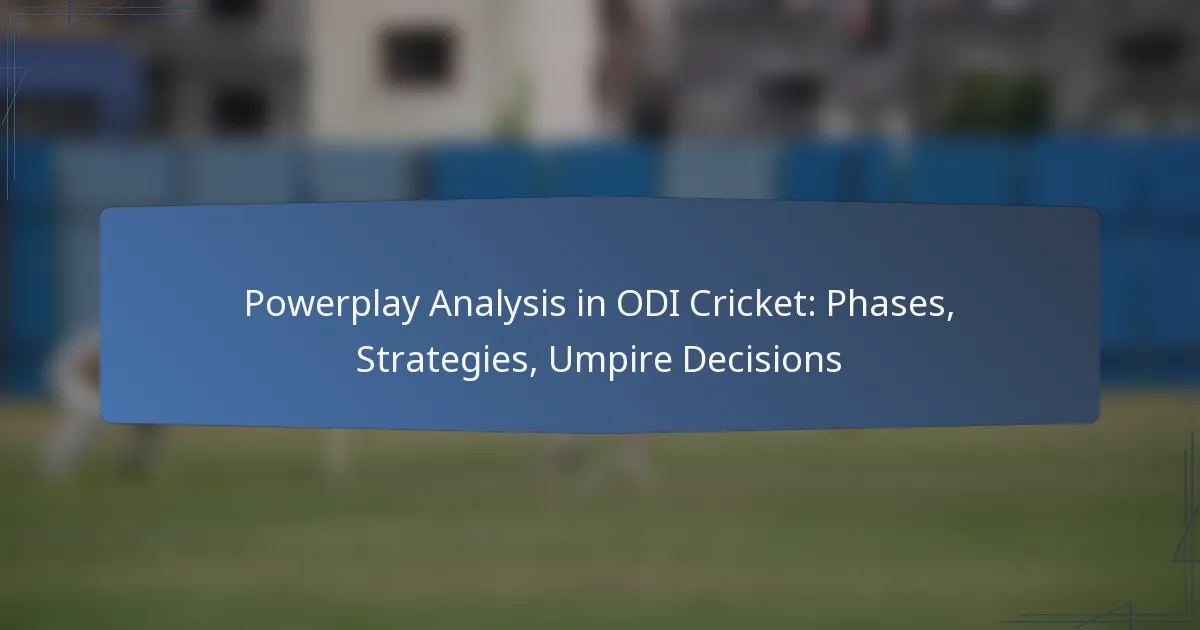 Powerplay Analysis in ODI Cricket: Phases, Strategies, Umpire Decisions